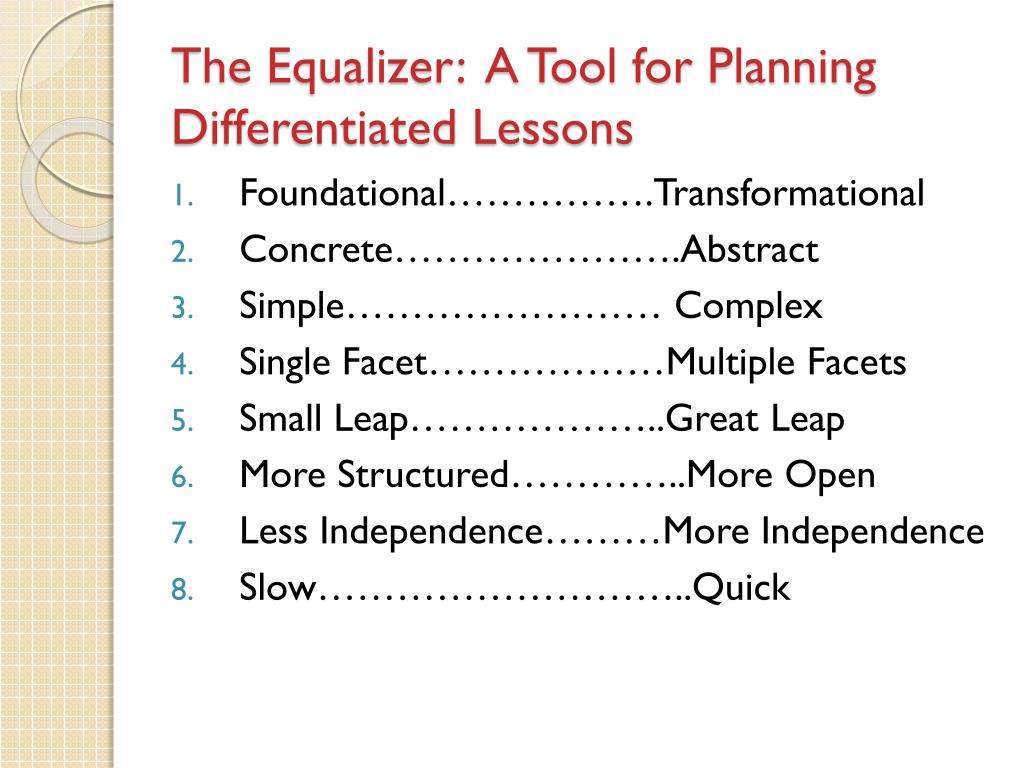 The Equalizer: A Tool for Planning Differentiated Lessons

1. Foundational…………….Transformational
2. Concrete………………….Abstract
3. Simple…………………… Complex
4. Single Facet………………Multiple Facets
5. Small Leap………………..Great Leap
6. More Structured…………..More Open
7. Less Independence………More Independence
8. Slow………………………..Quick